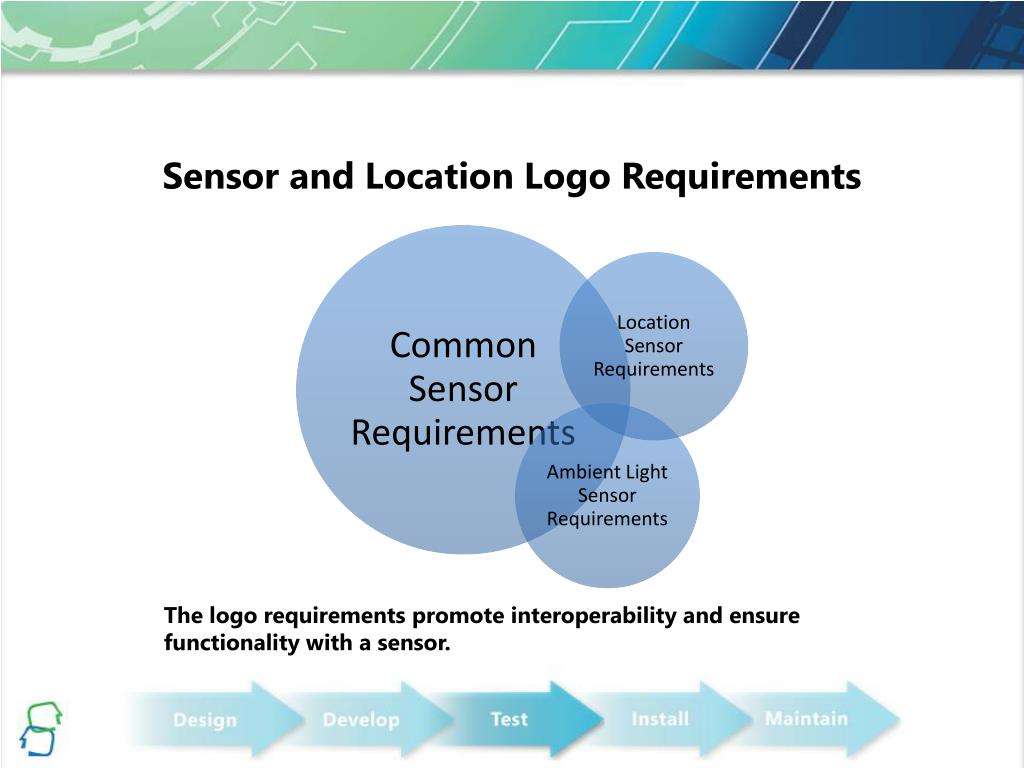 Sensor and Location Logo Requirements

Common Sensor Requirements

Location Sensor Requirements

Ambient Light Sensor Requirements

The logo requirements promote interoperability and ensure functionality with a sensor.

Design
Develop
Test
Install
Maintain